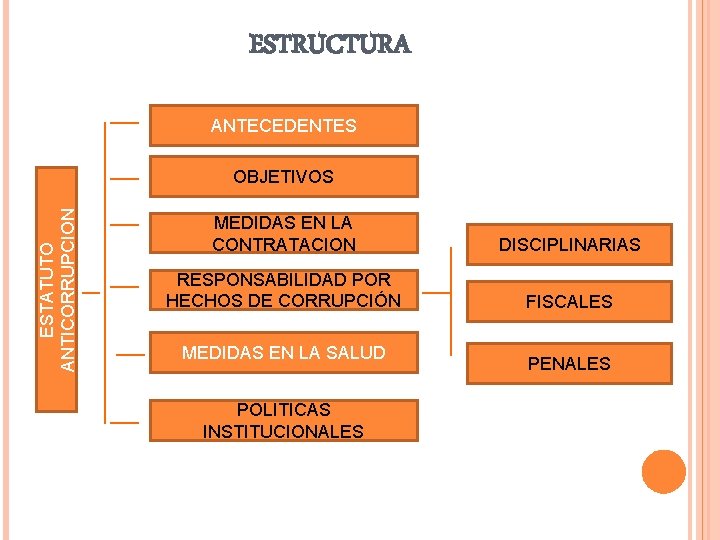 ESTRUCTURA

ESTATUTO ANTICORRUPCION

ANTECEDENTES

OBJETIVOS

MEDIDAS EN LA CONTRATACION

RESPONSABILIDAD POR HECHOS DE CORRUPCIÓN

MEDIDAS EN LA SALUD

POLITICAS INSTITUCIONALES

DISCIPLINARIAS

FISCALES

PENALES